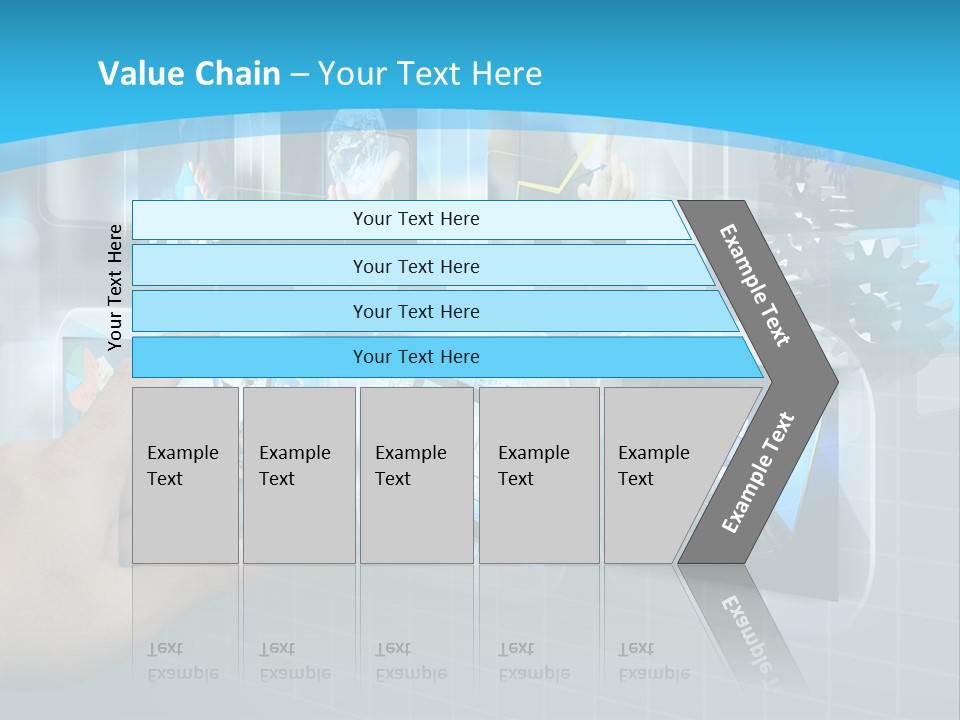 Value Chain – Your Text Here

Your Text Here

Your Text Here

Your Text Here

Your Text Here

Your Text Here

Example Text

Example Text

Example Text

Example Text

Example Text

Example Text

Example Text